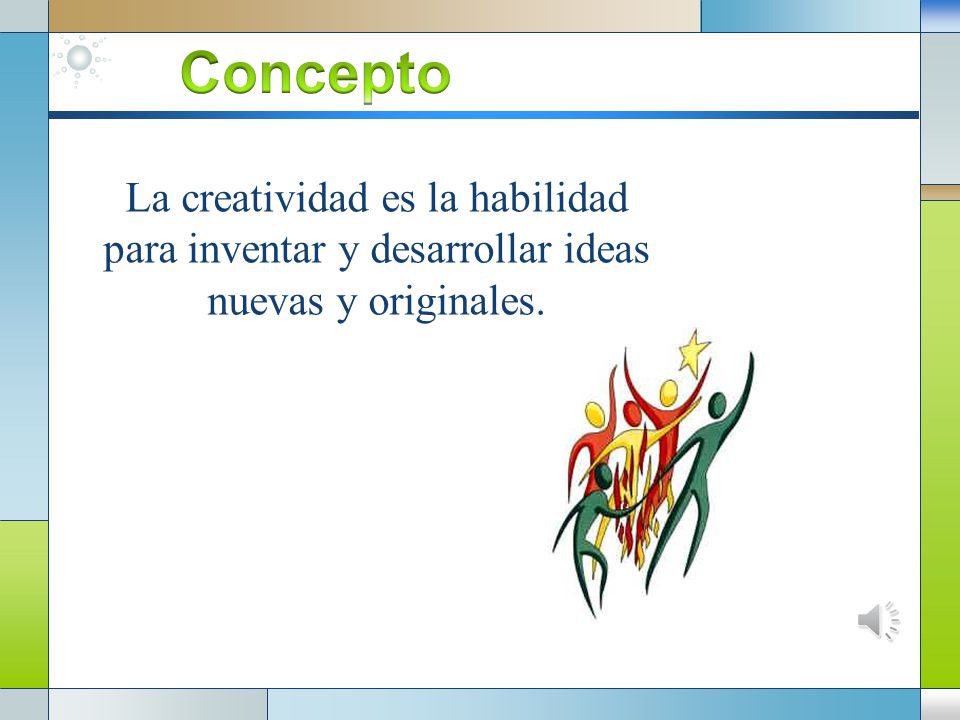 Concepto

La creatividad es la habilidad para inventar y desarrollar ideas nuevas y originales.